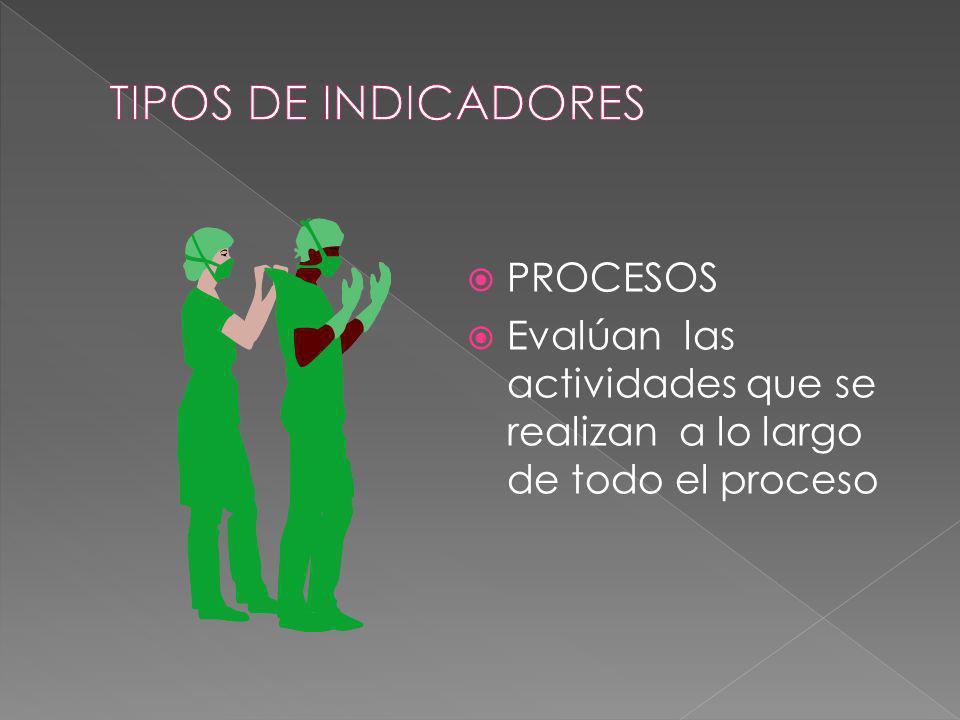 TIPOS DE INDICADORES

PROCESOS

Evalúan las actividades que se realizan a lo largo de todo el proceso